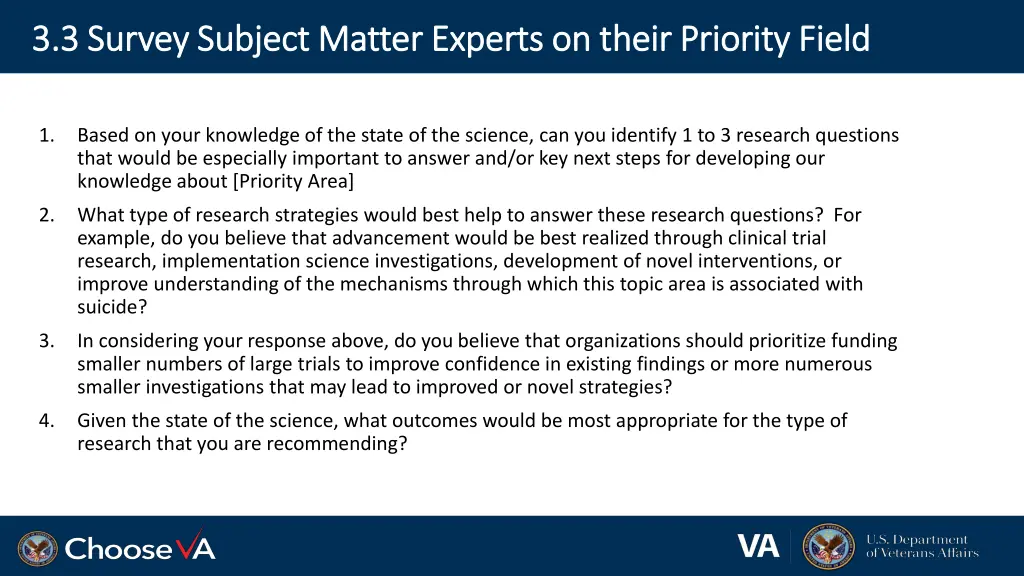 3.3 Survey Subject Matter Experts on their Priority Field

1. Based on your knowledge of the state of the science, can you identify 1 to 3 research questions that would be especially important to answer and/or key next steps for developing our knowledge about [Priority Area]

2. What type of research strategies would best help to answer these research questions? For example, do you believe that advancement would be best realized through clinical trial research, implementation science investigations, development of novel interventions, or improve understanding of the mechanisms through which this topic area is associated with suicide?

3. In considering your response above, do you believe that organizations should prioritize funding smaller numbers of large trials to improve confidence in existing findings or more numerous smaller investigations that may lead to improved or novel strategies?

4. Given the state of the science, what outcomes would be most appropriate for the type of research that you are recommending?

ChooseVA

VA U.S. Department of Veterans Affairs